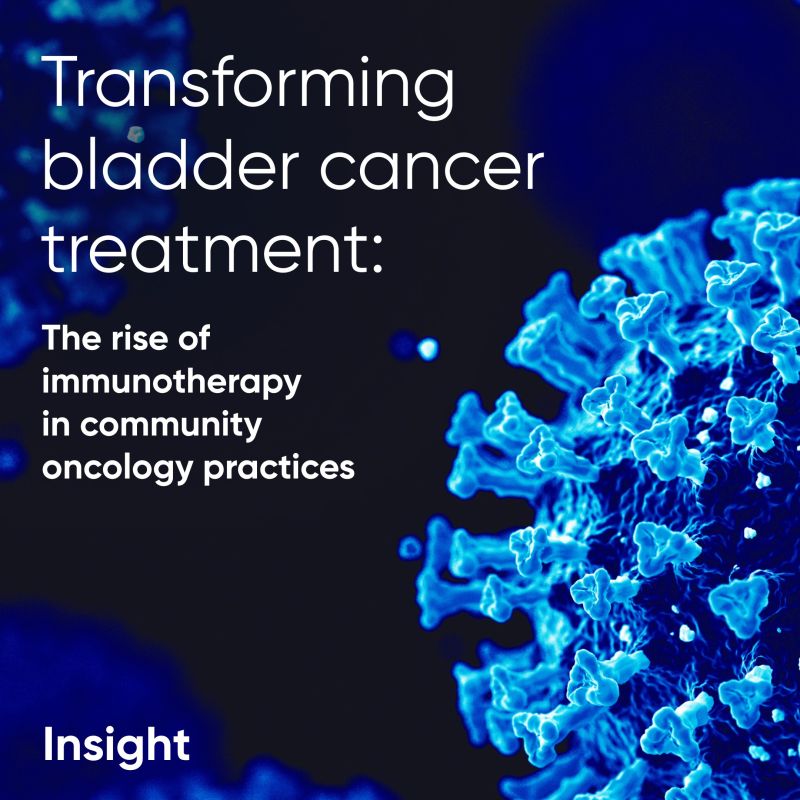 Transforming bladder cancer treatment:

The rise of immunotherapy in community oncology practices

Insight